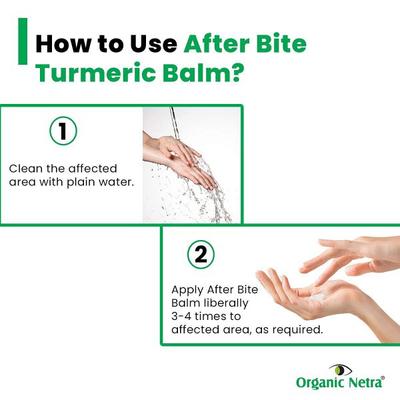 How to Use After Bite Turmeric Balm?

1

Clean the affected area with plain water.

2

Apply After Bite Balm liberally 3-4 times to affected area, as required.

Organic Netra®